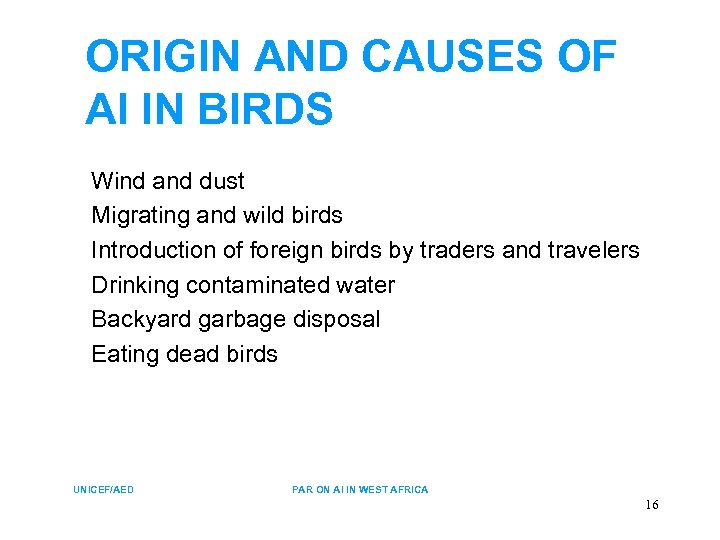 ORIGIN AND CAUSES OF AI IN BIRDS

Wind and dust
Migrating and wild birds
Introduction of foreign birds by traders and travelers
Drinking contaminated water
Backyard garbage disposal
Eating dead birds

UNICEF/AED

PAR ON AI IN WEST AFRICA

16